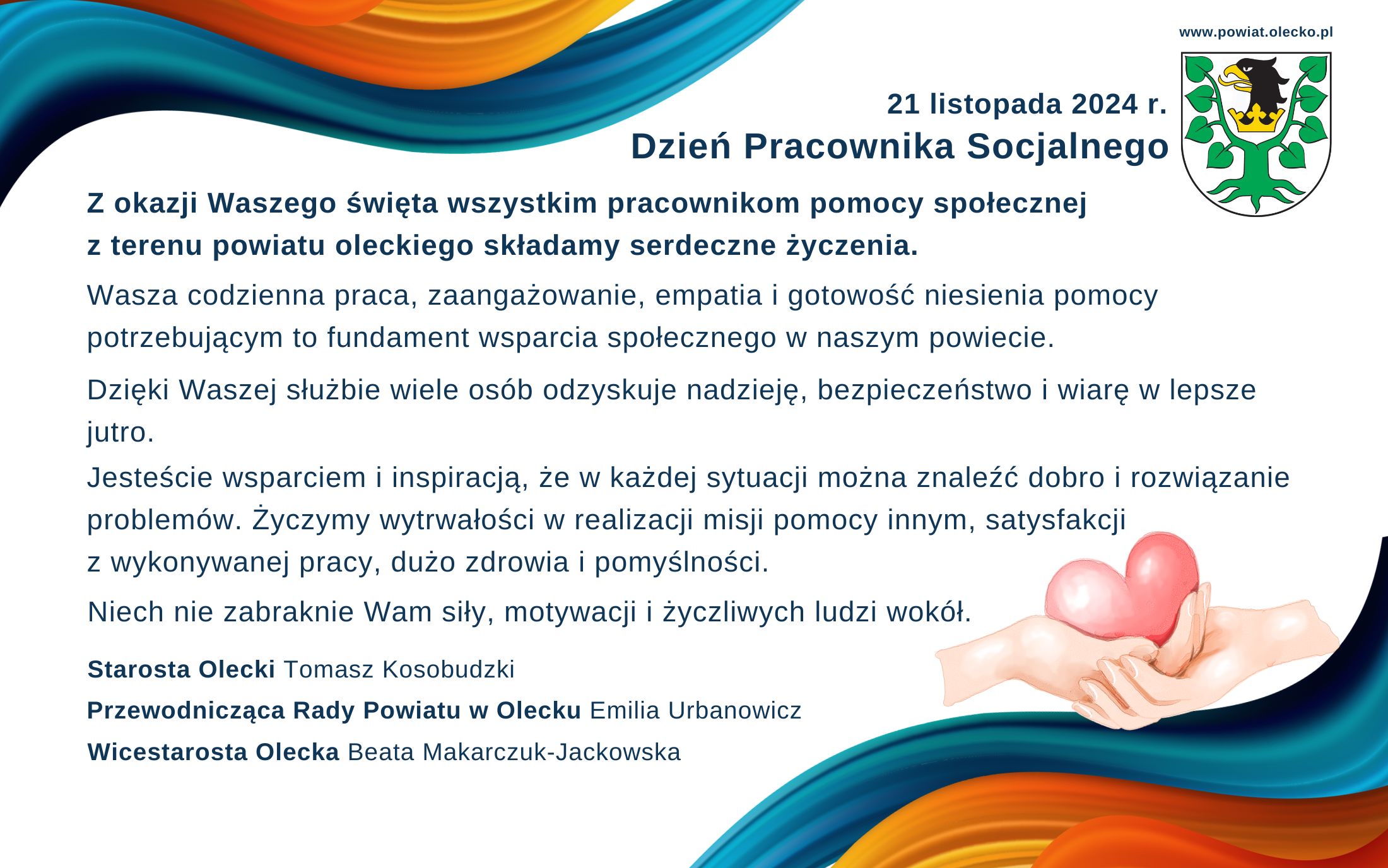 www.powiat.olecko.pl

21 listopada 2024 r.
Dzień Pracownika Socjalnego

Z okazji Waszego święta wszystkim pracownikom pomocy społecznej z terenu powiatu oleckiego składamy serdeczne życzenia.

Wasza codzienna praca, zaangażowanie, empatia i gotowość niesienia pomocy potrzebującym to fundament wsparcia społecznego w naszym powiecie.

Dzięki Waszej służbie wiele osób odzyskuje nadzieję, bezpieczeństwo i wiarę w lepsze jutro.
Jesteście wsparciem i inspiracją, że w każdej sytuacji można znaleźć dobro i rozwiązanie problemów. Życzymy wytrwałości w realizacji misji pomocy innym, satysfakcji z wykonywanej pracy, dużo zdrowia i pomyślności.

Niech nie zabraknie Wam siły, motywacji i życzliwych ludzi wokół.

Starosta Olecki Tomasz Kosobudzki
Przewodnicząca Rady Powiatu w Olecku Emilia Urbanowicz
Wicestarosta Olecka Beata Makarczuk-Jackowska